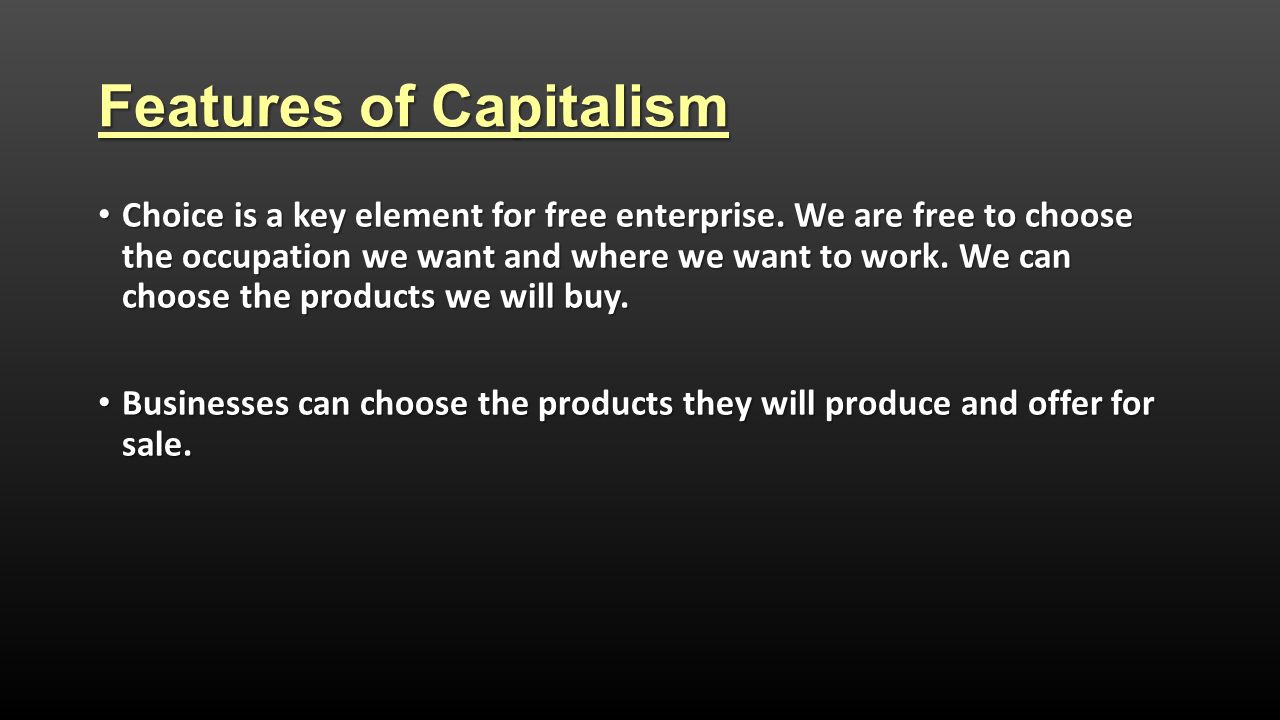 Features of Capitalism

• Choice is a key element for free enterprise. We are free to choose the occupation we want and where we want to work. We can choose the products we will buy.

• Businesses can choose the products they will produce and offer for sale.